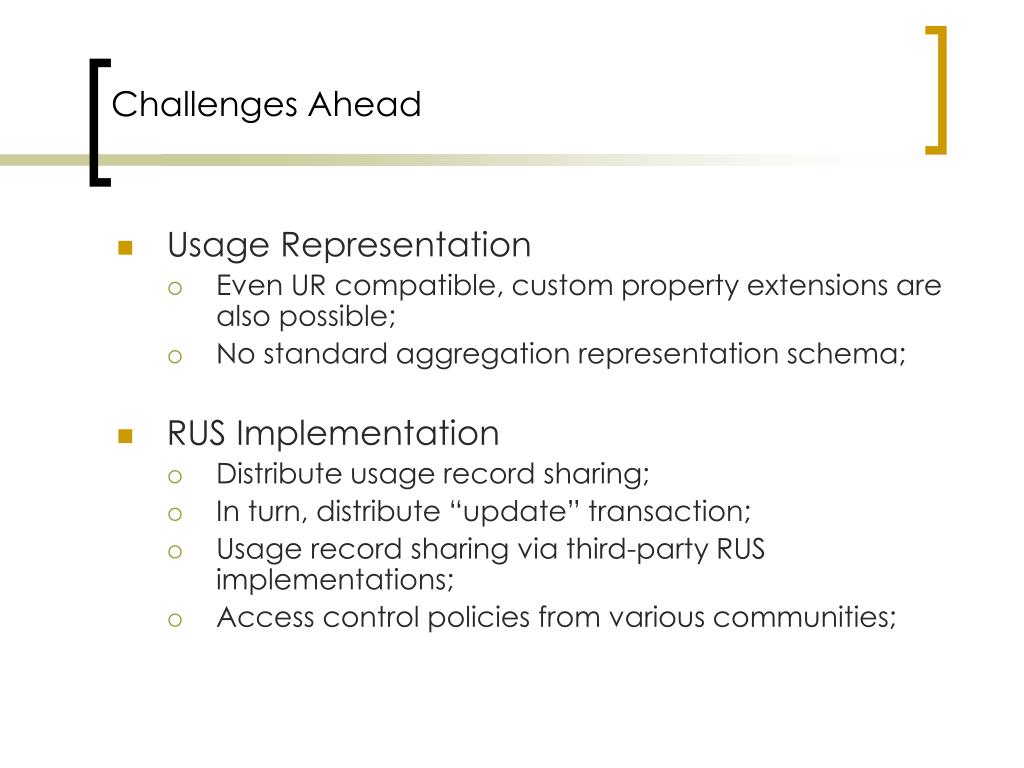 Challenges Ahead

Usage Representation
Even UR compatible, custom property extensions are also possible;
No standard aggregation representation schema;

RUS Implementation
Distribute usage record sharing;
In turn, distribute “update” transaction;
Usage record sharing via third-party RUS implementations;
Access control policies from various communities;